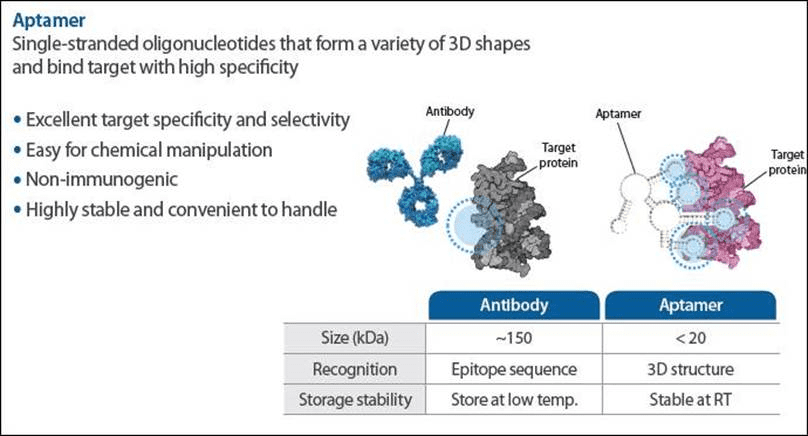 Aptamer
Single-stranded oligonucleotides that form a variety of 3D shapes and bind target with high specificity

• Excellent target specificity and selectivity
• Easy for chemical manipulation
• Non-immunogenic
• Highly stable and convenient to handle

Antibody
Target protein

Aptamer
Target protein

| | Antibody | Aptamer |
|---|---|---|
| Size (kDa) | ~150 | < 20 |
| Recognition | Epitope sequence | 3D structure |
| Storage stability | Store at low temp. | Stable at RT |